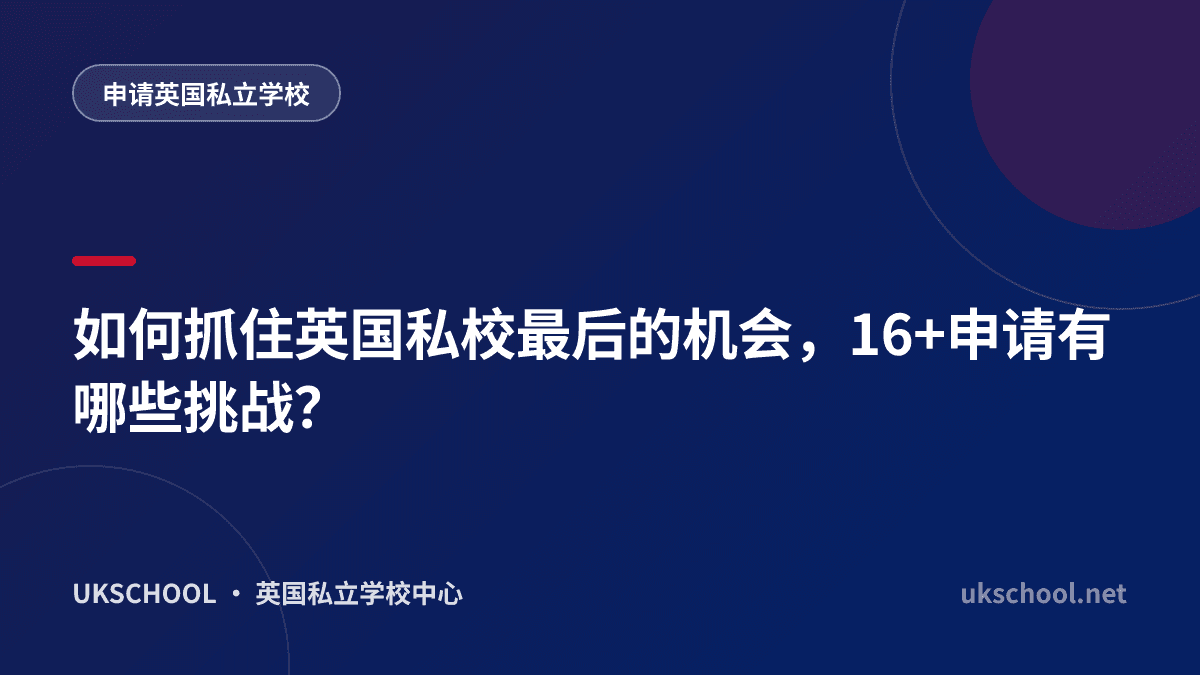 申请英国私立学校

如何抓住英国私校最后的机会，16+申请有哪些挑战?

UKSCHOOL · 英国私立学校中心

ukschool.net